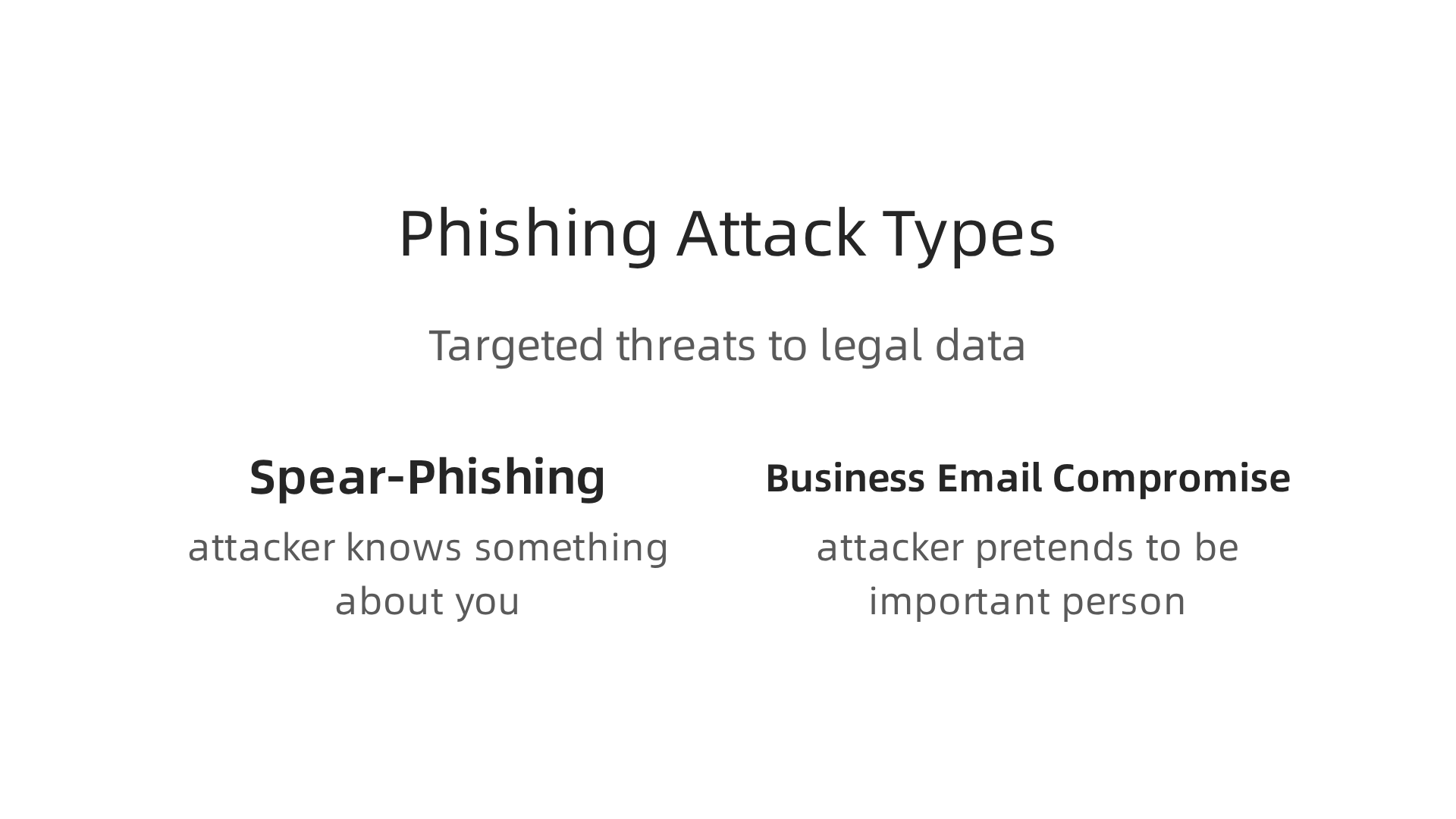 Phishing Attack Types

Targeted threats to legal data

Spear-Phishing

attacker knows something about you

Business Email Compromise

attacker pretends to be important person